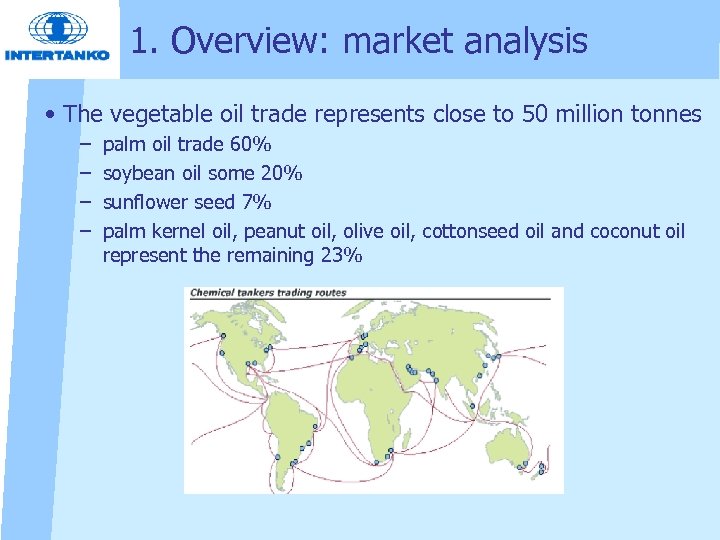 INTERTANKO

1. Overview: market analysis

• The vegetable oil trade represents close to 50 million tonnes
  – palm oil trade 60%
  – soybean oil some 20%
  – sunflower seed 7%
  – palm kernel oil, peanut oil, olive oil, cottonseed oil and coconut oil represent the remaining 23%

Chemical tankers trading routes